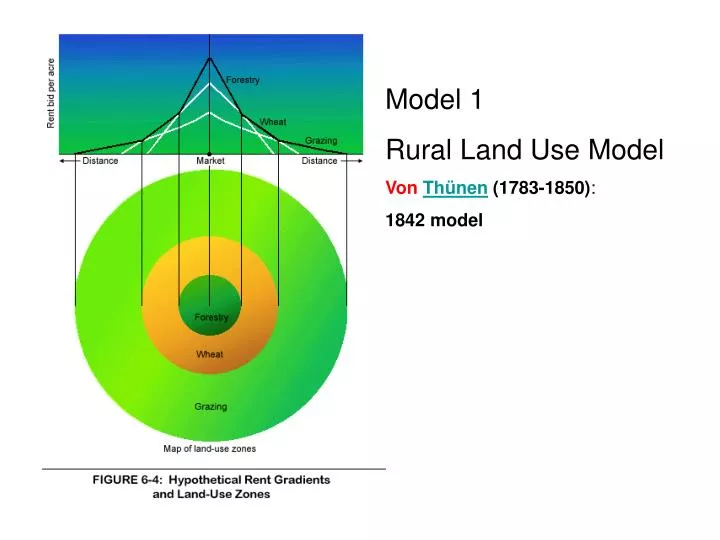 Rent bid per acre

Forestry

Wheat

Grazing

Distance

Market

Distance

Forestry

Wheat

Grazing

Map of land-use zones

FIGURE 6-4: Hypothetical Rent Gradients and Land-Use Zones

Model 1

Rural Land Use Model

Von Thünen (1783-1850):

1842 model